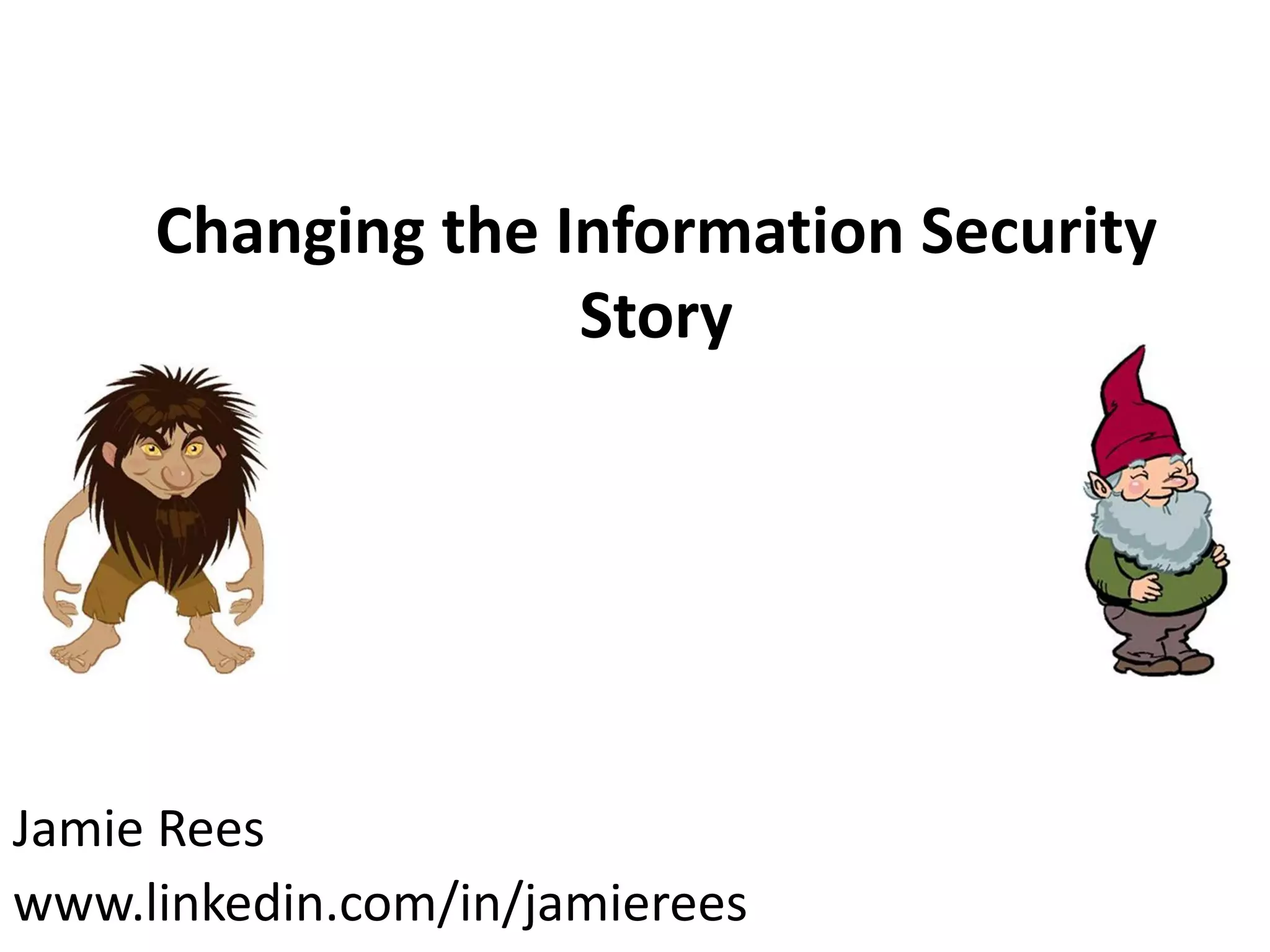 Changing the Information Security Story

Jamie Rees

www.linkedin.com/in/jamierees